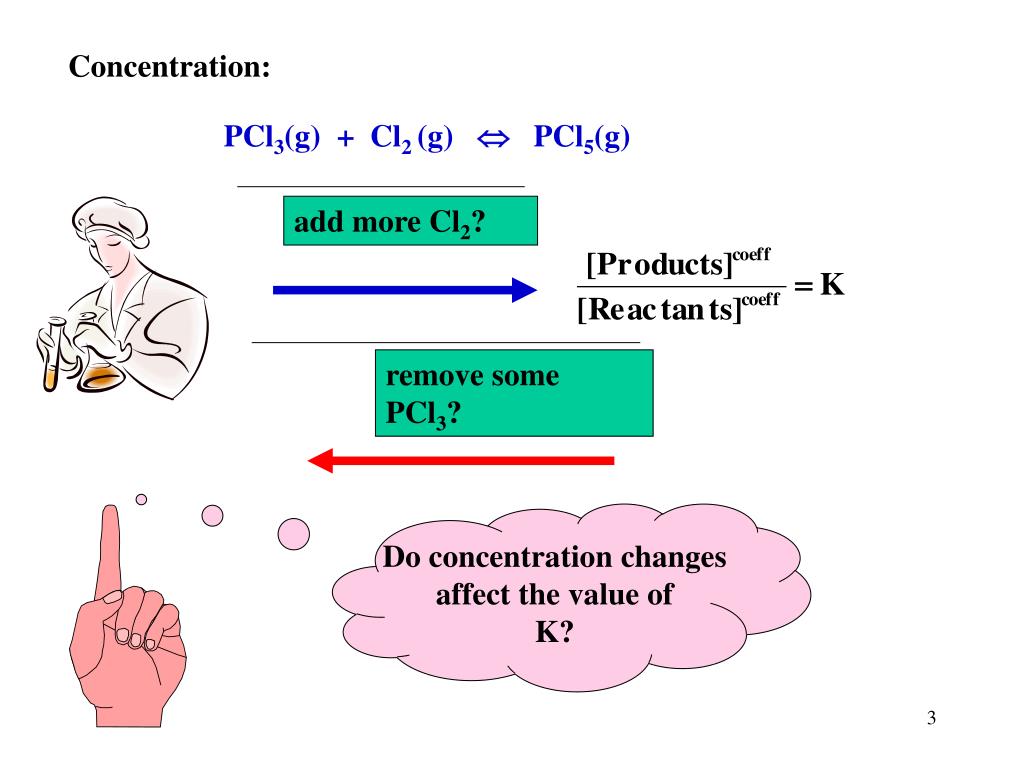 Concentration:

$PCl_3(g) + Cl_2(g) \Leftrightarrow PCl_5(g)$

add more $Cl_2$?

$\frac{[Products]^{coeff}}{[Reactants]^{coeff}} = K$

remove some $PCl_3$?

Do concentration changes affect the value of K?

3